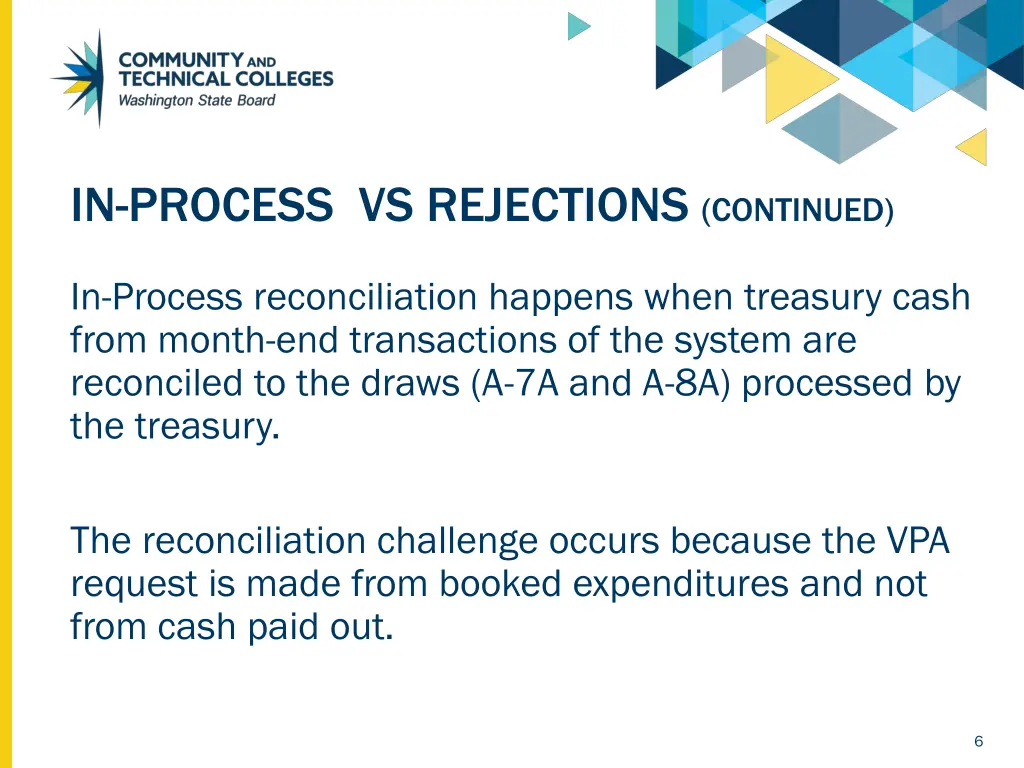 COMMUNITY AND TECHNICAL COLLEGES
Washington State Board

IN-PROCESS VS REJECTIONS (CONTINUED)

In-Process reconciliation happens when treasury cash from month-end transactions of the system are reconciled to the draws (A-7A and A-8A) processed by the treasury.

The reconciliation challenge occurs because the VPA request is made from booked expenditures and not from cash paid out.

6